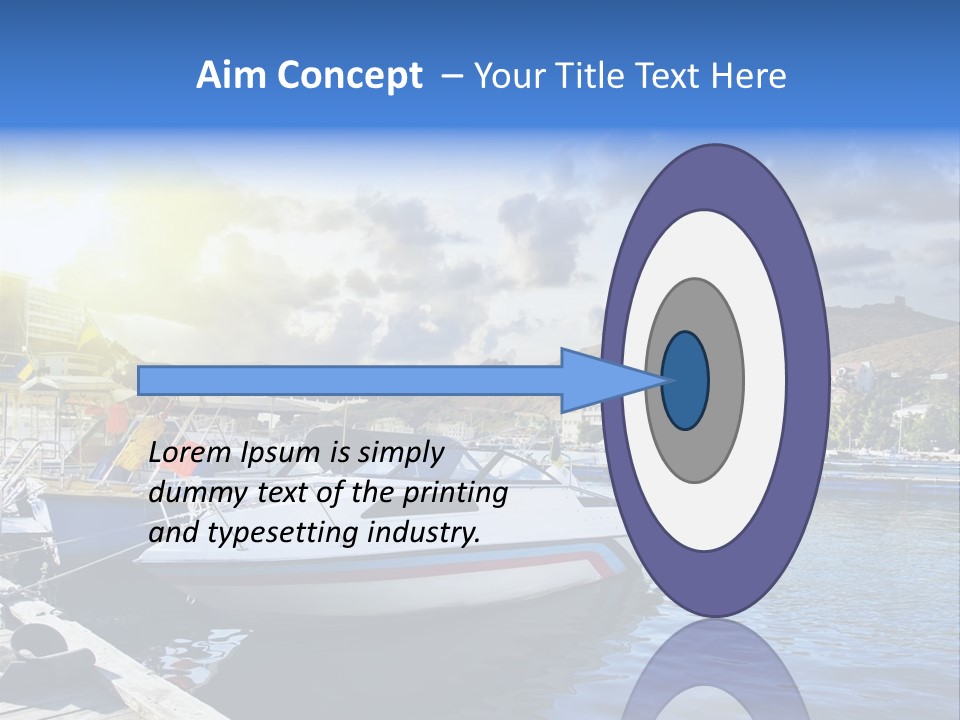 Aim Concept – Your Title Text Here

Lorem Ipsum is simply dummy text of the printing and typesetting industry.